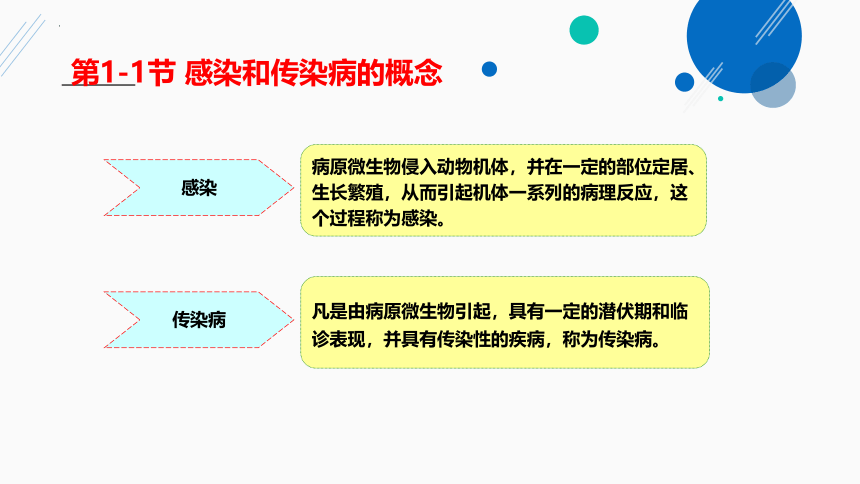 第1-1节 感染和传染病的概念

感染

病原微生物侵入动物机体，并在一定的部位定居、生长繁殖，从而引起机体一系列的病理反应，这个过程称为感染。

传染病

凡是由病原微生物引起，具有一定的潜伏期和临诊表现，并具有传染性的疾病，称为传染病。